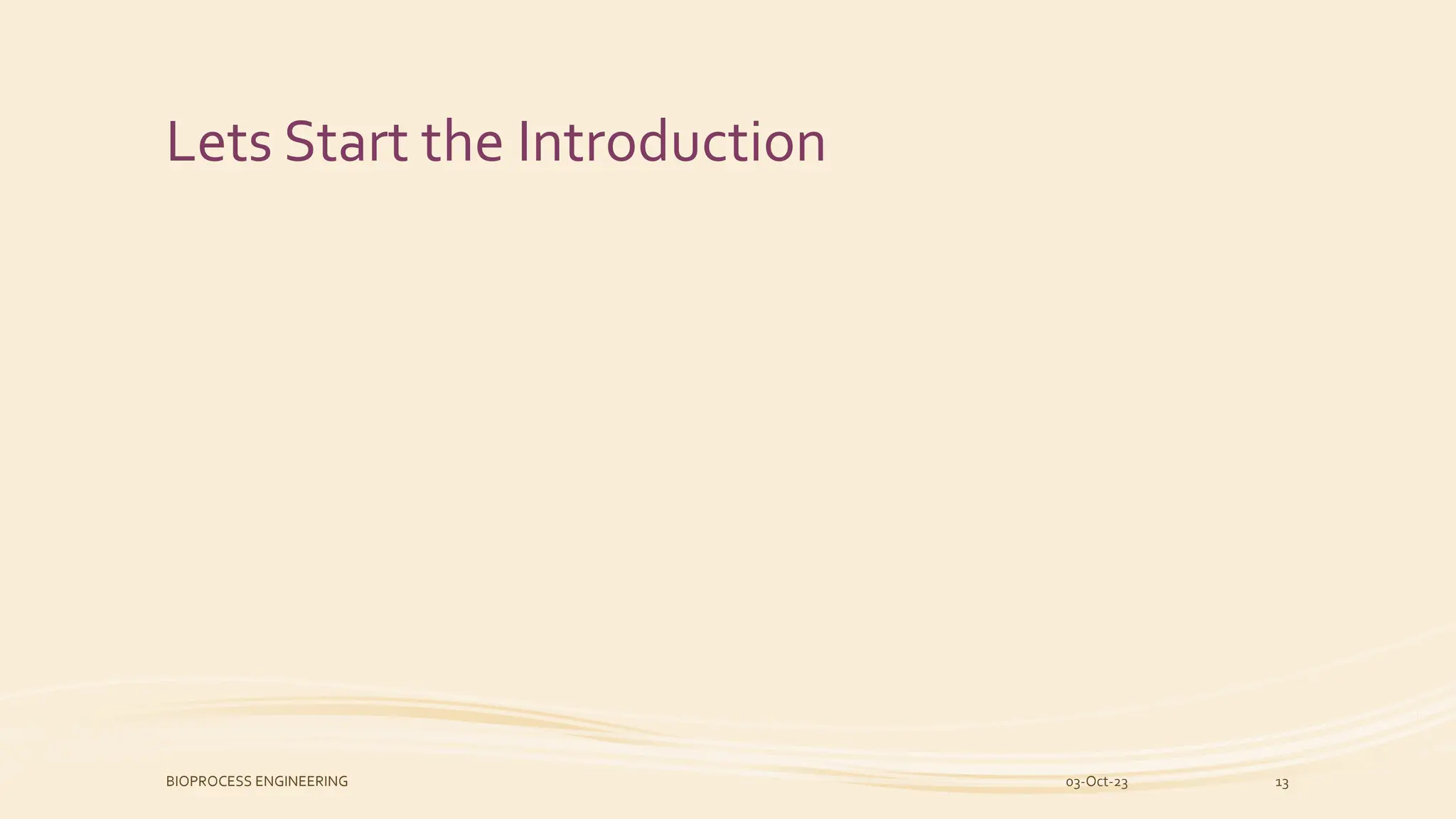 Lets Start the Introduction

BIOPROCESS ENGINEERING

03-Oct-23

13